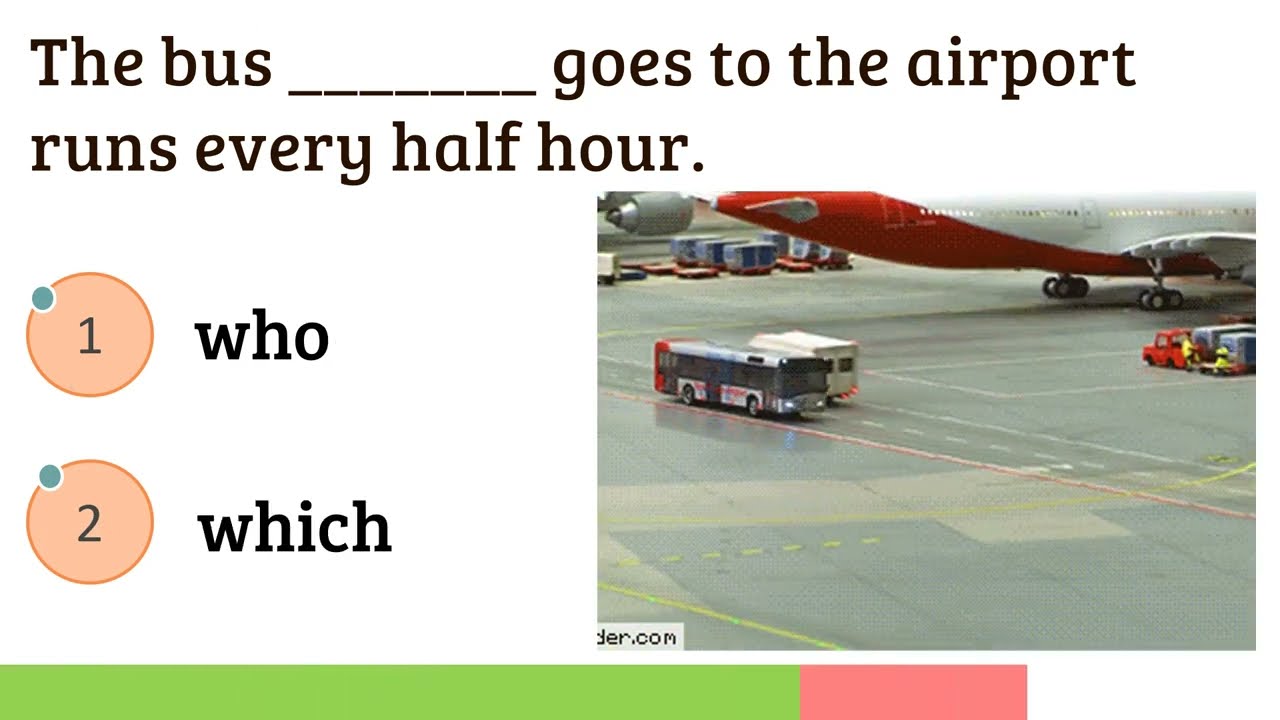 The bus ________ goes to the airport runs every half hour.

1 who

2 which

der.com